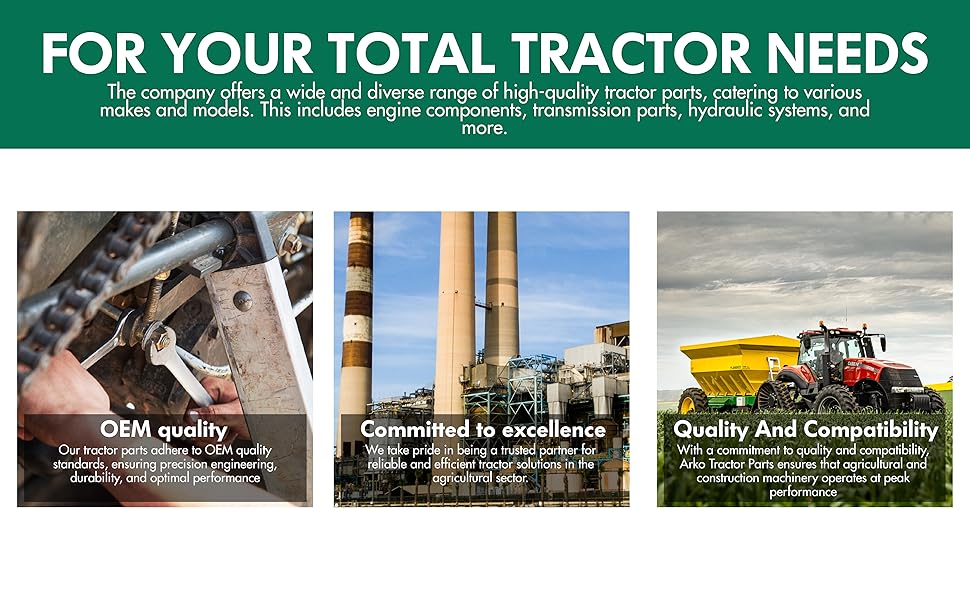 FOR YOUR TOTAL TRACTOR NEEDS

The company offers a wide and diverse range of high-quality tractor parts, catering to various makes and models. This includes engine components, transmission parts, hydraulic systems, and more.

OEM quality

Our tractor parts adhere to OEM quality standards, ensuring precision engineering, durability, and optimal performance

Committed to excellence

We take pride in being a trusted partner for reliable and efficient tractor solutions in the agricultural sector.

Quality And Compatibility

With a commitment to quality and compatibility, Arko Tractor Parts ensures that agricultural and construction machinery operates at peak performance